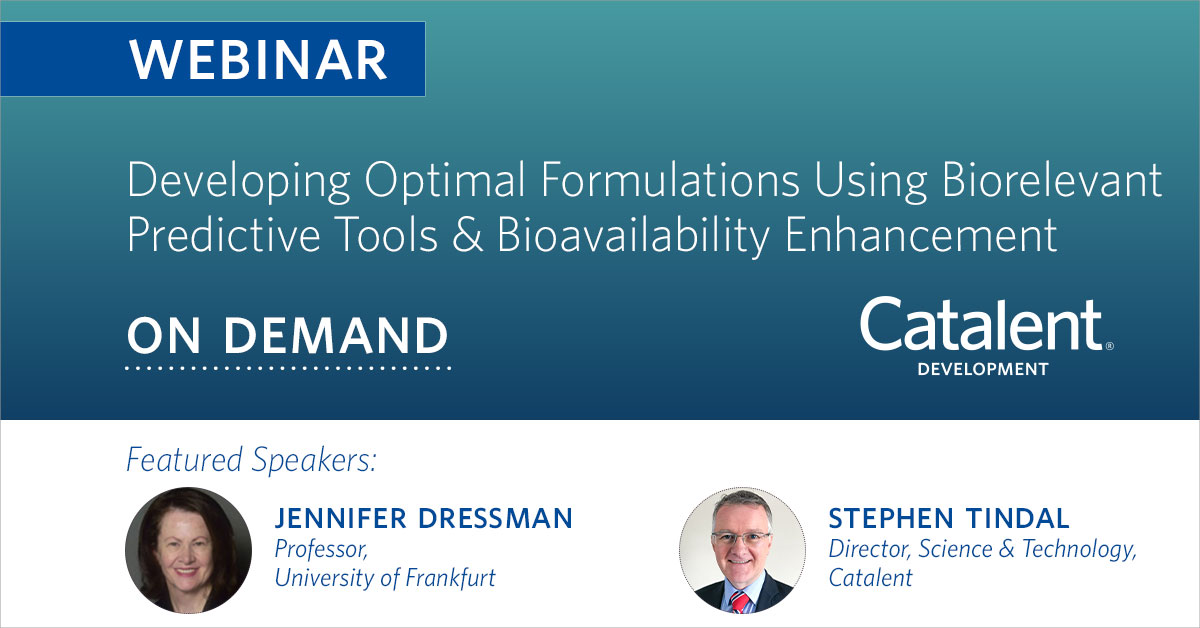 WEBINAR

Developing Optimal Formulations Using Biorelevant Predictive Tools & Bioavailability Enhancement

ON DEMAND

Catalent®
DEVELOPMENT

Featured Speakers:

JENNIFER DRESSMAN
Professor,
University of Frankfurt

STEPHEN TINDAL
Director, Science & Technology,
Catalent